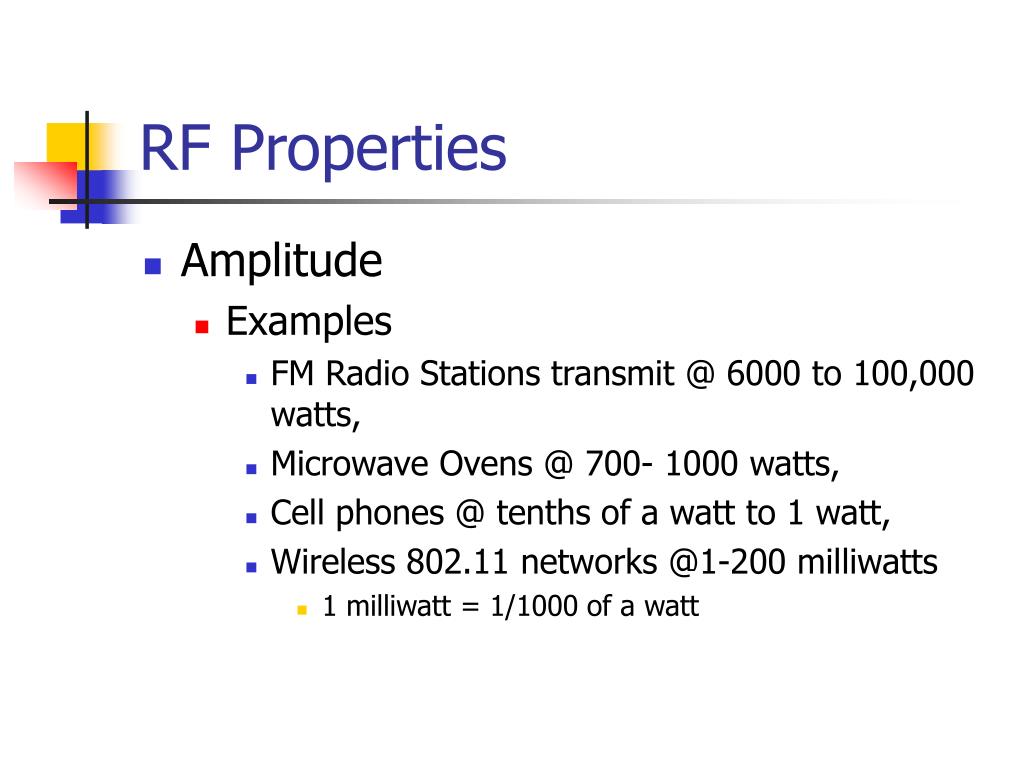 RF Properties

Amplitude

Examples

FM Radio Stations transmit @ 6000 to 100,000 watts,

Microwave Ovens @ 700- 1000 watts,

Cell phones @ tenths of a watt to 1 watt,

Wireless 802.11 networks @1-200 milliwatts

1 milliwatt = 1/1000 of a watt